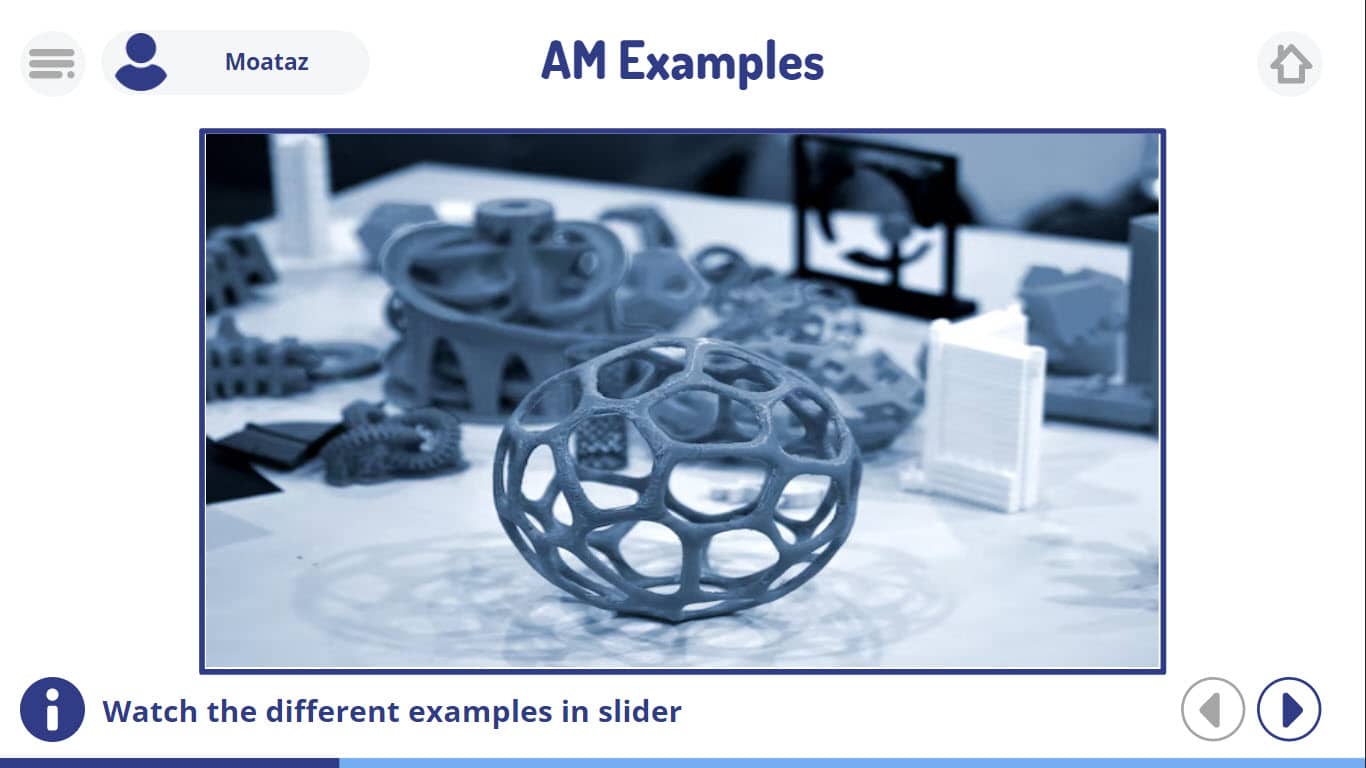 Moataz

AM Examples

Watch the different examples in slider